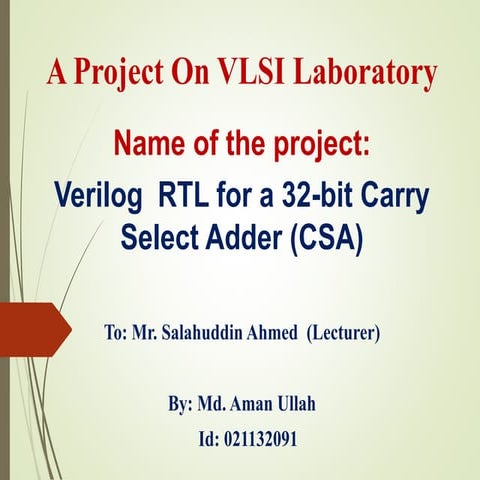 A Project On VLSI Laboratory

Name of the project:

Verilog RTL for a 32-bit Carry Select Adder (CSA)

To: Mr. Salahuddin Ahmed (Lecturer)

By: Md. Aman Ullah

Id: 021132091